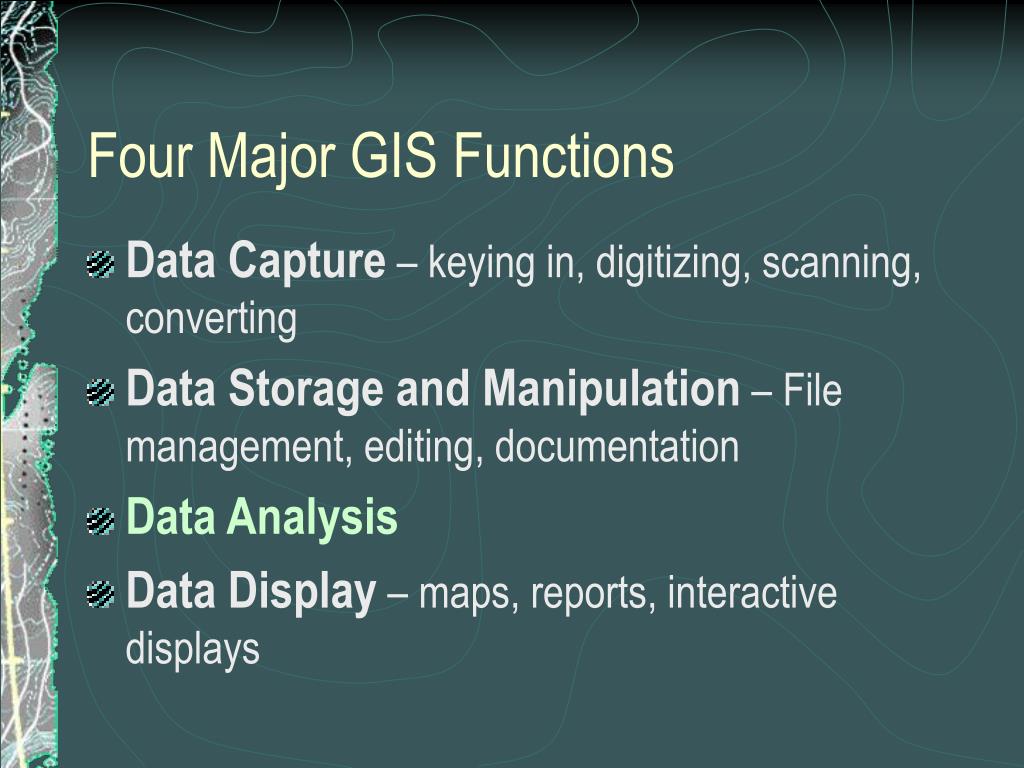 Four Major GIS Functions

Data Capture – keying in, digitizing, scanning, converting

Data Storage and Manipulation – File management, editing, documentation

Data Analysis

Data Display – maps, reports, interactive displays